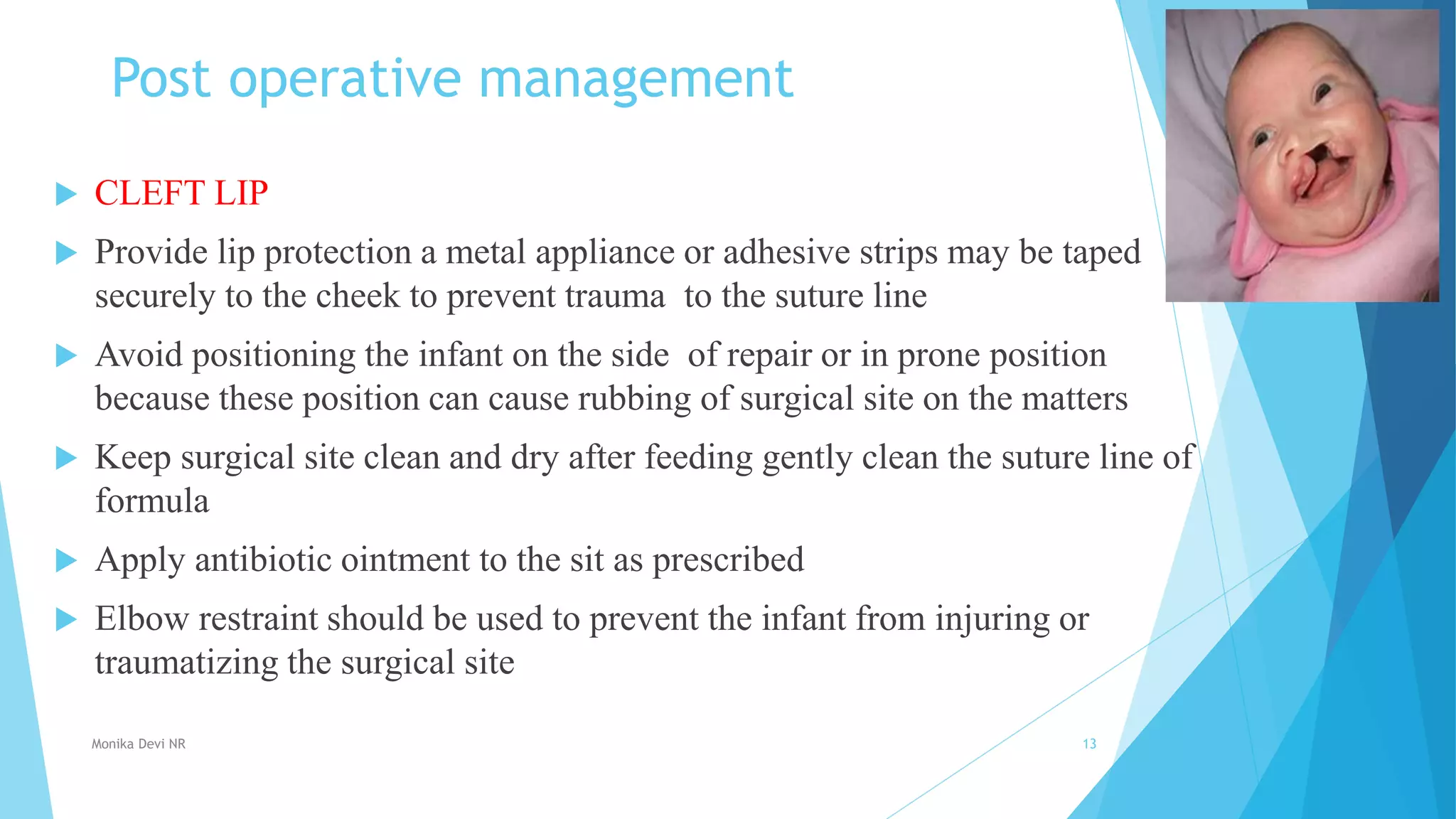 Post operative management

CLEFT LIP

Provide lip protection a metal appliance or adhesive strips may be taped securely to the cheek to prevent trauma to the suture line

Avoid positioning the infant on the side of repair or in prone position because these position can cause rubbing of surgical site on the matters

Keep surgical site clean and dry after feeding gently clean the suture line of formula

Apply antibiotic ointment to the sit as prescribed

Elbow restraint should be used to prevent the infant from injuring or traumatizing the surgical site

Monika Devi NR

13